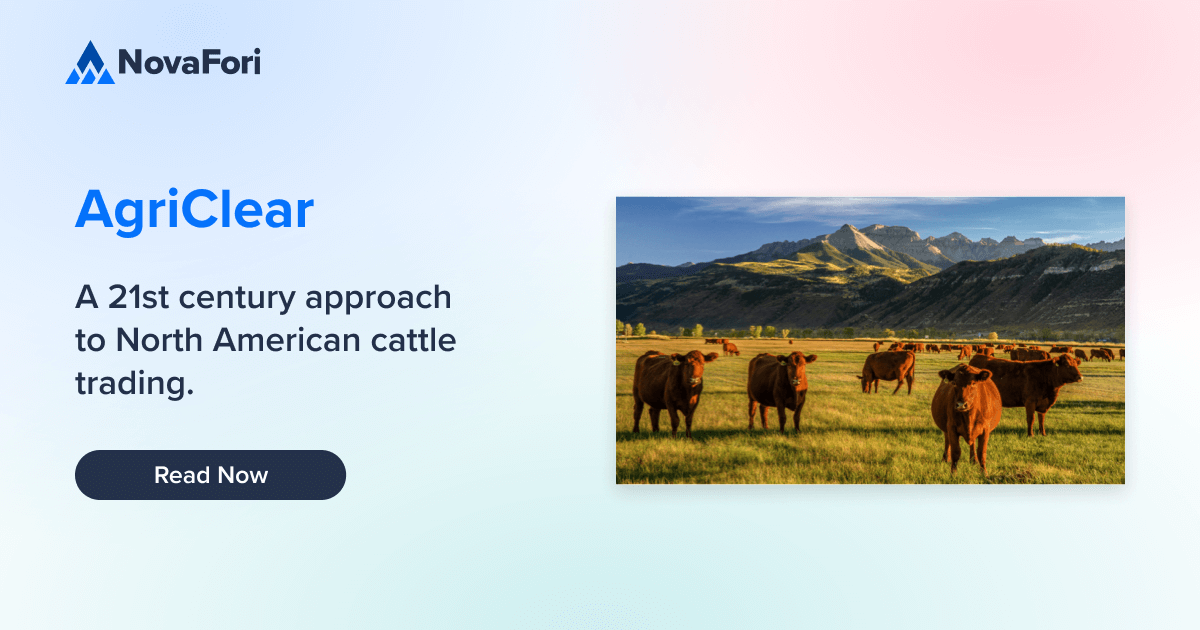 NovaFori

AgriClear

A 21st century approach to North American cattle trading.

Read Now